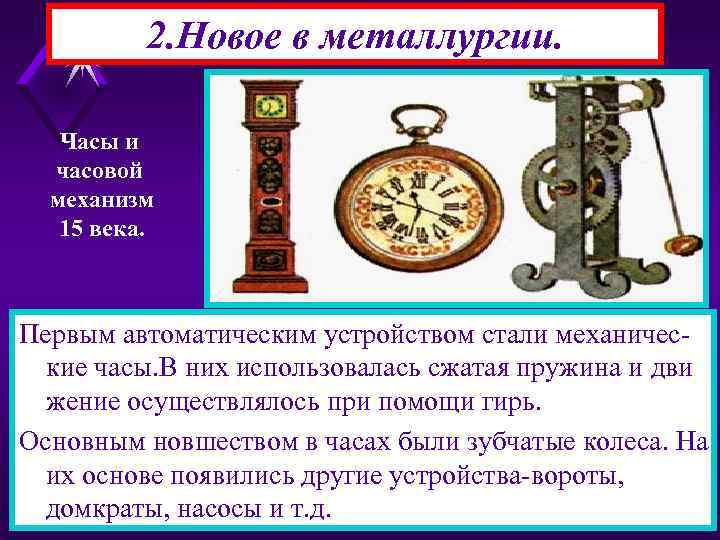 2.Новое в металлургии.

Часы и часовой механизм 15 века.

Первым автоматическим устройством стали механические часы.В них использовалась сжатая пружина и дви жение осуществлялось при помощи гирь.

Основным новшеством в часах были зубчатые колеса. На их основе появились другие устройства-вороты, домкраты, насосы и т.д.